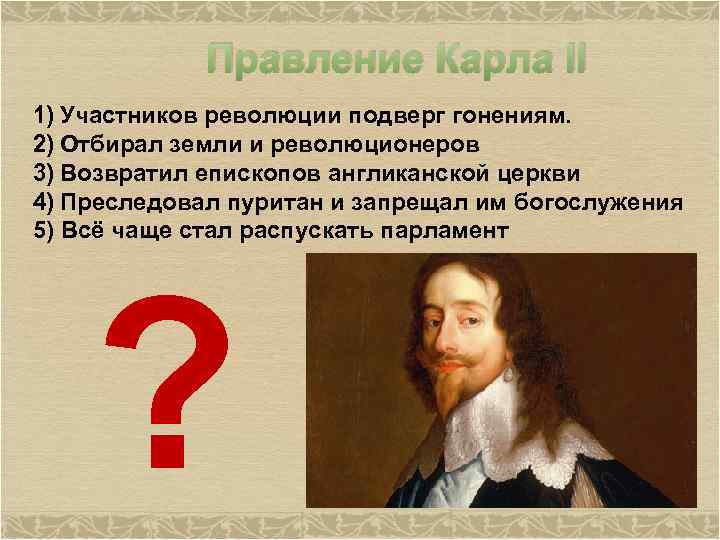 Правление Карла II

1) Участников революции подверг гонениям.
2) Отбирал земли и революционеров
3) Возвратил епископов англиканской церкви
4) Преследовал пуритан и запрещал им богослужения
5) Всё чаще стал распускать парламент

?